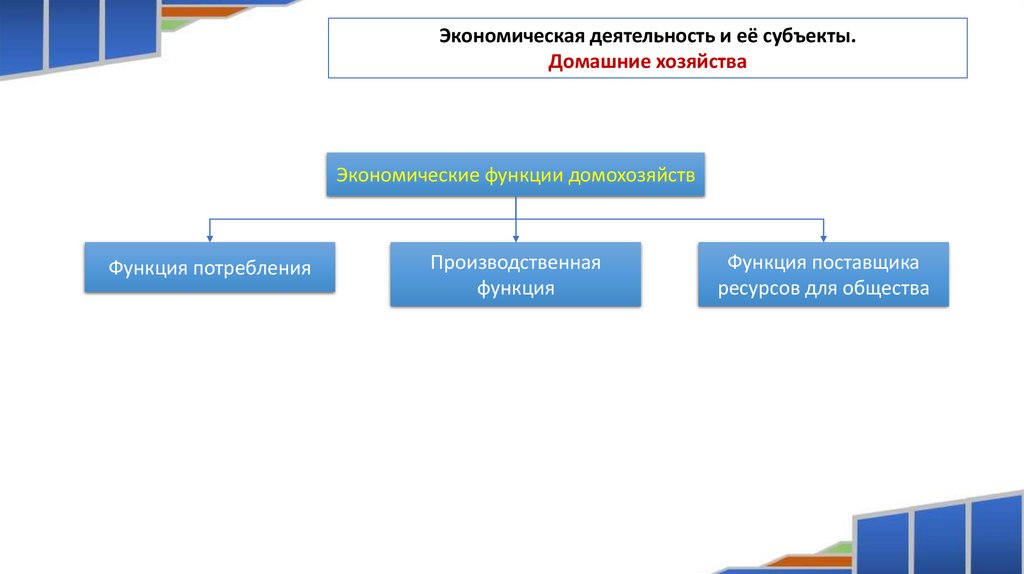 Экономическая деятельность и её субъекты.
Домашние хозяйства

Экономические функции домохозяйств

Функция потребления

Производственная функция

Функция поставщика ресурсов для общества